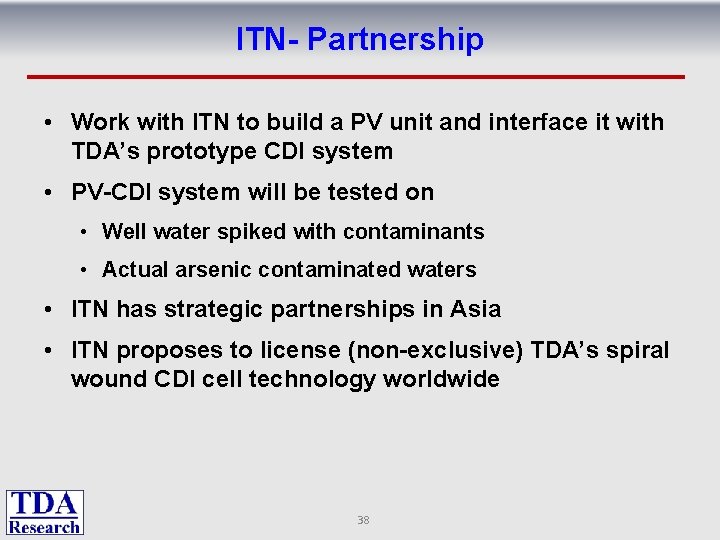 ITN- Partnership

• Work with ITN to build a PV unit and interface it with TDA's prototype CDI system

• PV-CDI system will be tested on

• Well water spiked with contaminants

• Actual arsenic contaminated waters

• ITN has strategic partnerships in Asia

• ITN proposes to license (non-exclusive) TDA's spiral wound CDI cell technology worldwide

TDA
Research

38